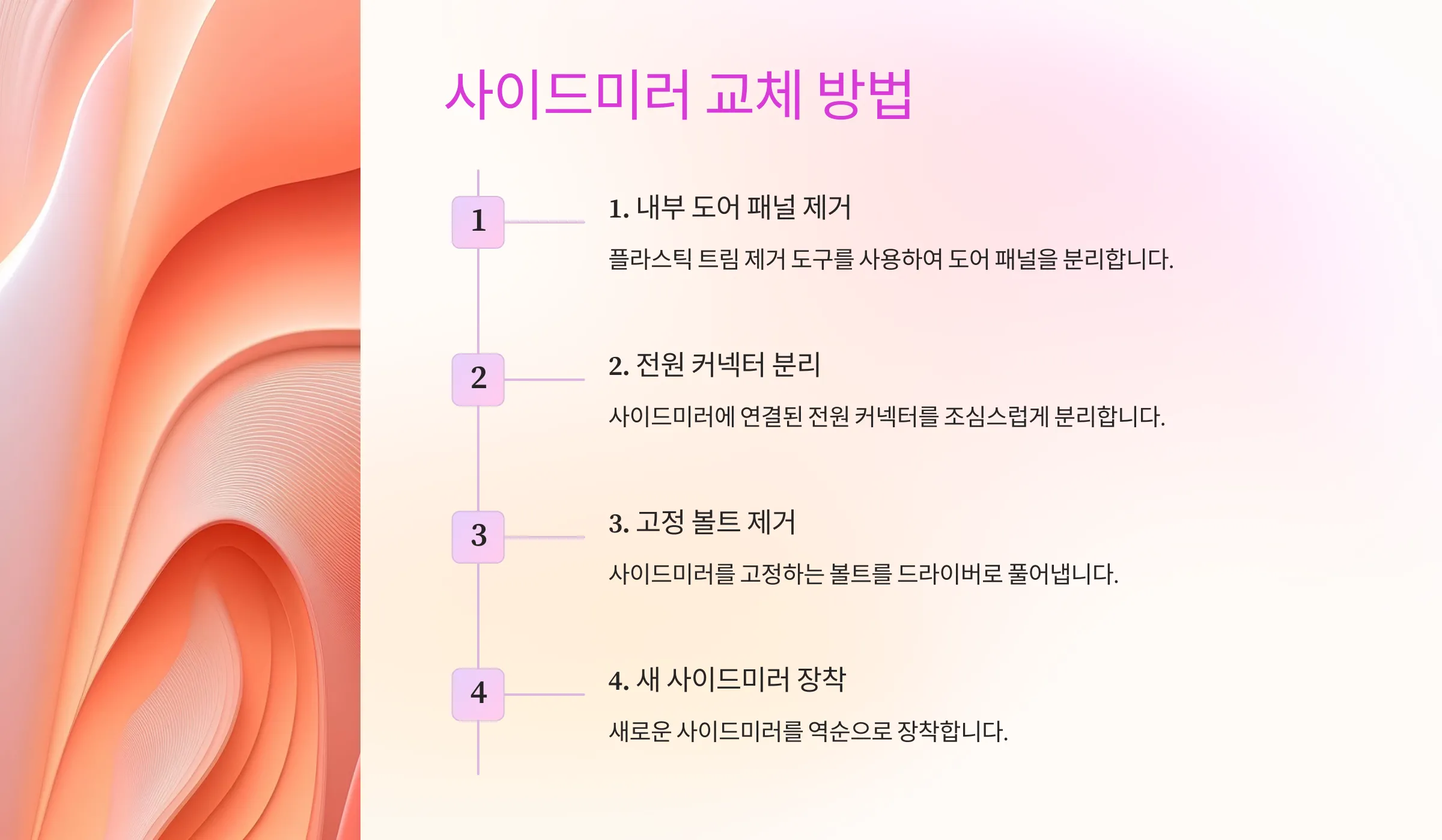 사이드미러 교체 방법

1

1. 내부 도어 패널 제거

플라스틱 트림 제거 도구를 사용하여 도어 패널을 분리합니다.

2

2. 전원 커넥터 분리

사이드미러에 연결된 전원 커넥터를 조심스럽게 분리합니다.

3

3. 고정 볼트 제거

사이드미러를 고정하는 볼트를 드라이버로 풀어냅니다.

4

4. 새 사이드미러 장착

새로운 사이드미러를 역순으로 장착합니다.